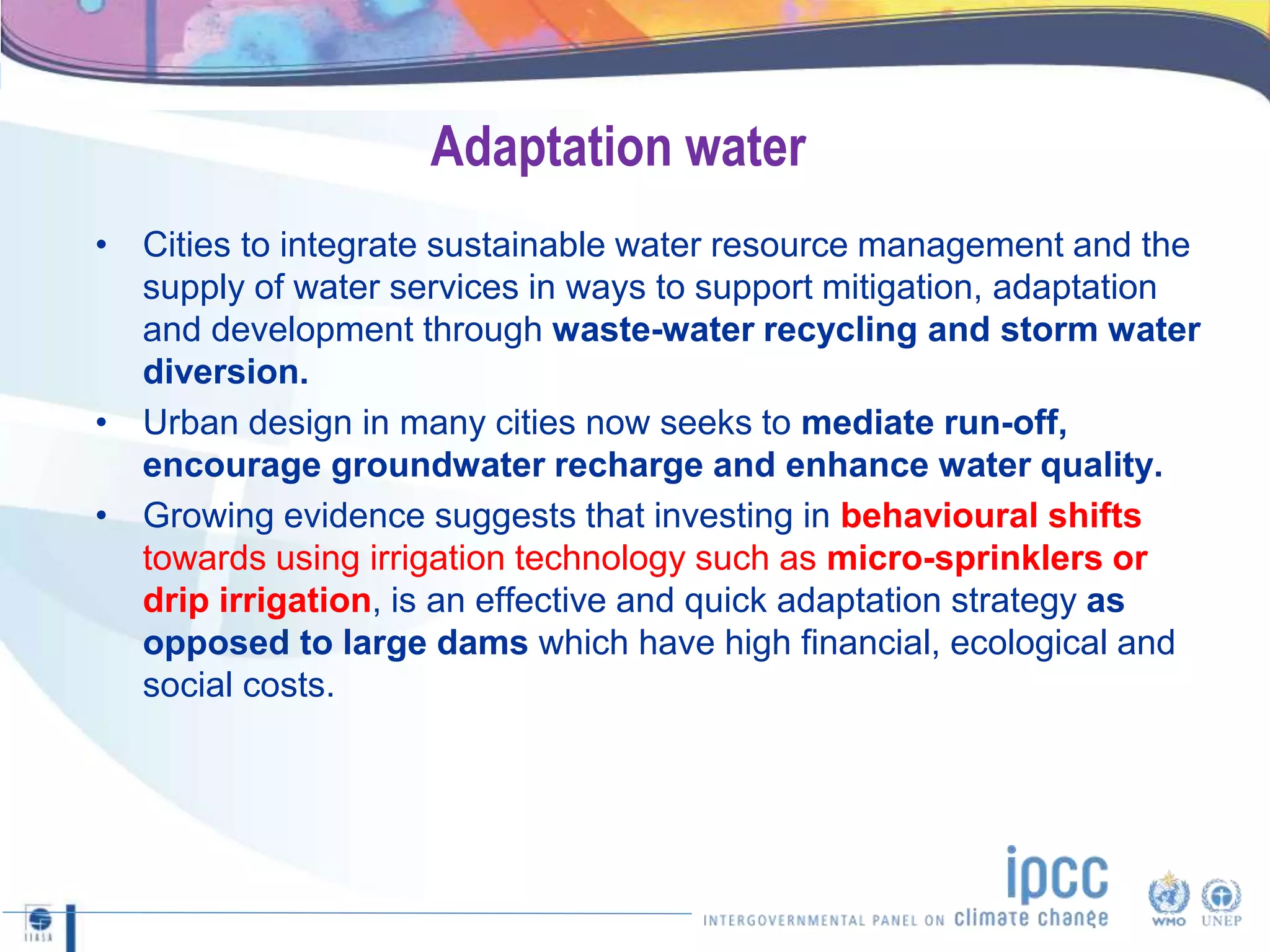 Adaptation water

• Cities to integrate sustainable water resource management and the supply of water services in ways to support mitigation, adaptation and development through waste-water recycling and storm water diversion.

• Urban design in many cities now seeks to mediate run-off, encourage groundwater recharge and enhance water quality.

• Growing evidence suggests that investing in behavioural shifts towards using irrigation technology such as micro-sprinklers or drip irrigation, is an effective and quick adaptation strategy as opposed to large dams which have high financial, ecological and social costs.

IIASA

ipcc
INTERGOVERNMENTAL PANEL ON climate change

WMO UNEP